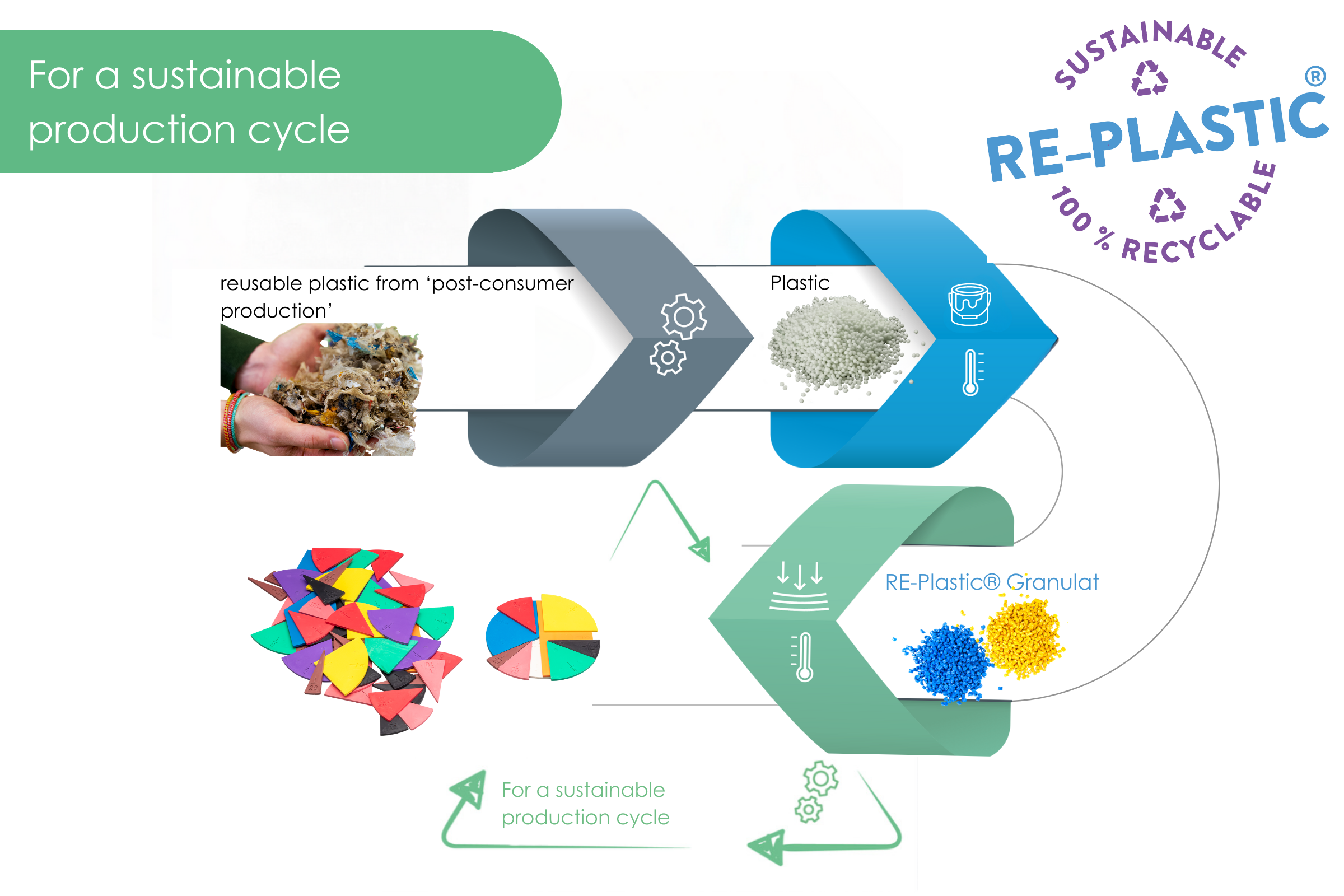 For a sustainable production cycle

SUSTAINABLE
RE-PLASTIC®
100 % RECYCLABLE

reusable plastic from 'post-consumer production'

Plastic

RE-Plastic® Granulat

For a sustainable production cycle